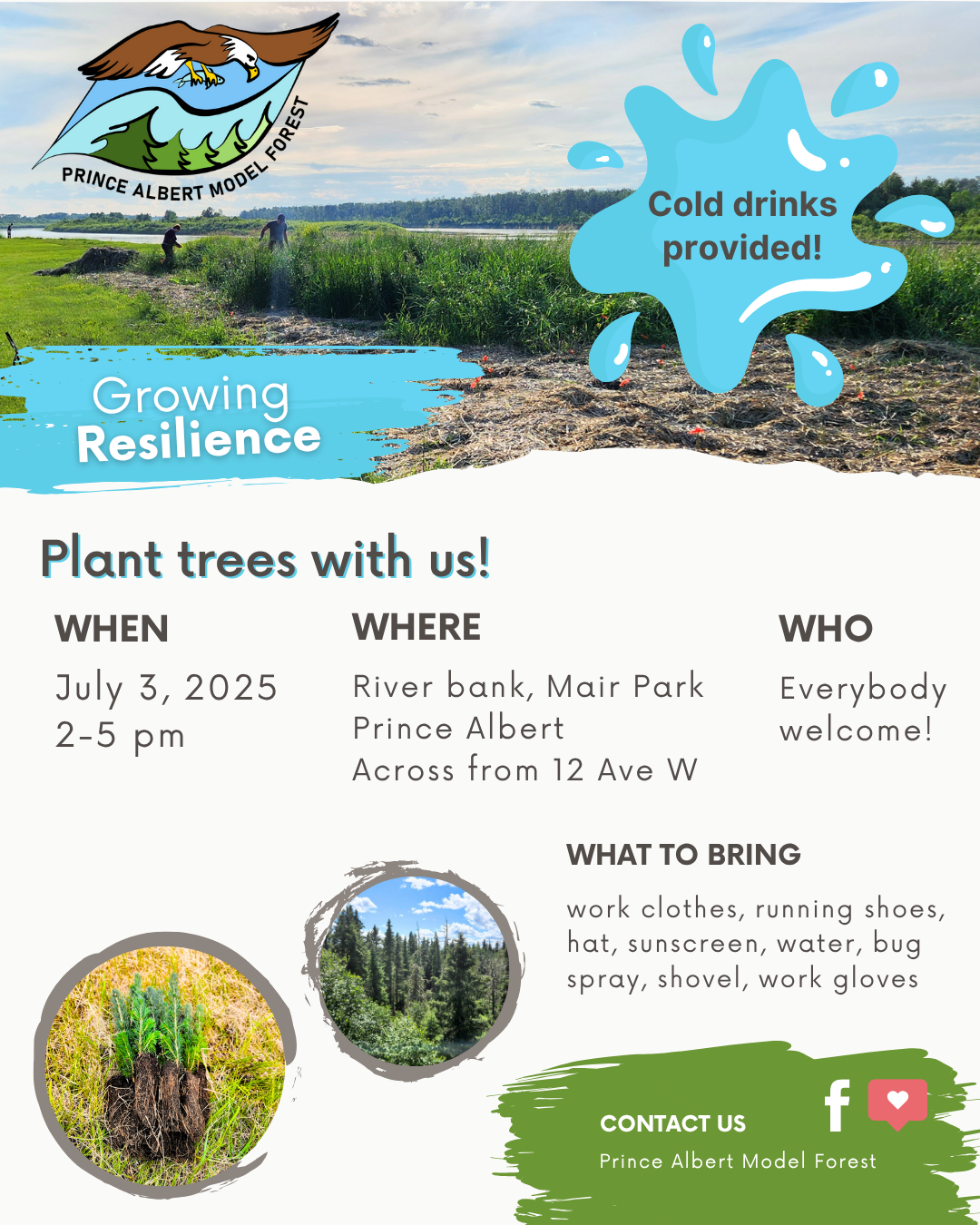 PRINCE ALBERT MODEL FOREST

Cold drinks provided!

Growing Resilience

Plant trees with us!

WHEN
July 3, 2025
2-5 pm

WHERE
River bank, Mair Park
Prince Albert
Across from 12 Ave W

WHO
Everybody welcome!

WHAT TO BRING
work clothes, running shoes, hat, sunscreen, water, bug spray, shovel, work gloves

CONTACT US
Prince Albert Model Forest